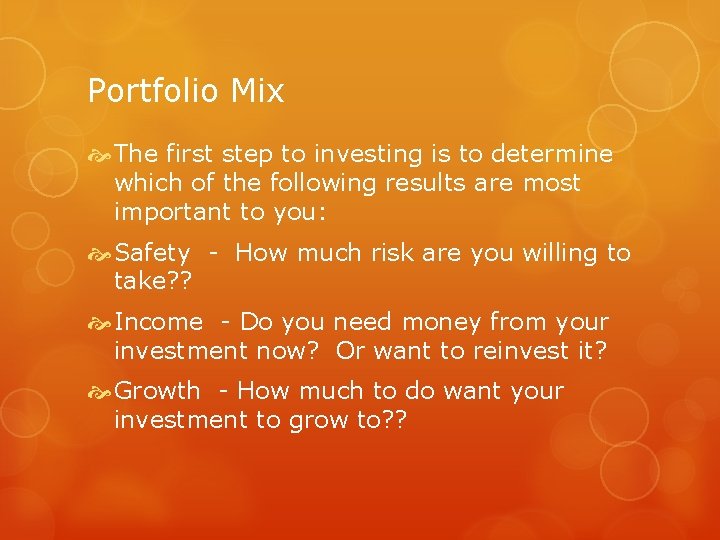 Portfolio Mix

The first step to investing is to determine which of the following results are most important to you:

Safety - How much risk are you willing to take??

Income - Do you need money from your investment now? Or want to reinvest it?

Growth - How much to do want your investment to grow to??